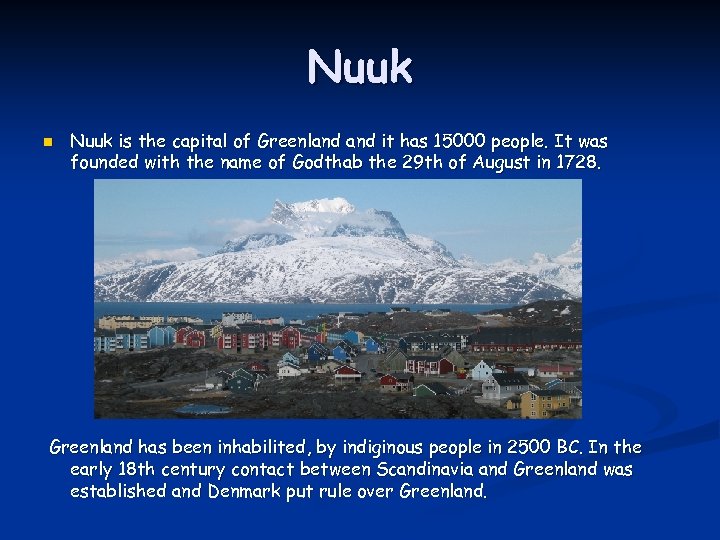 Nuuk

Nuuk is the capital of Greenland and it has 15000 people. It was founded with the name of Godthab the 29th of August in 1728.

Greenland has been inhabilited, by indiginous people in 2500 BC. In the early 18th century contact between Scandinavia and Greenland was established and Denmark put rule over Greenland.